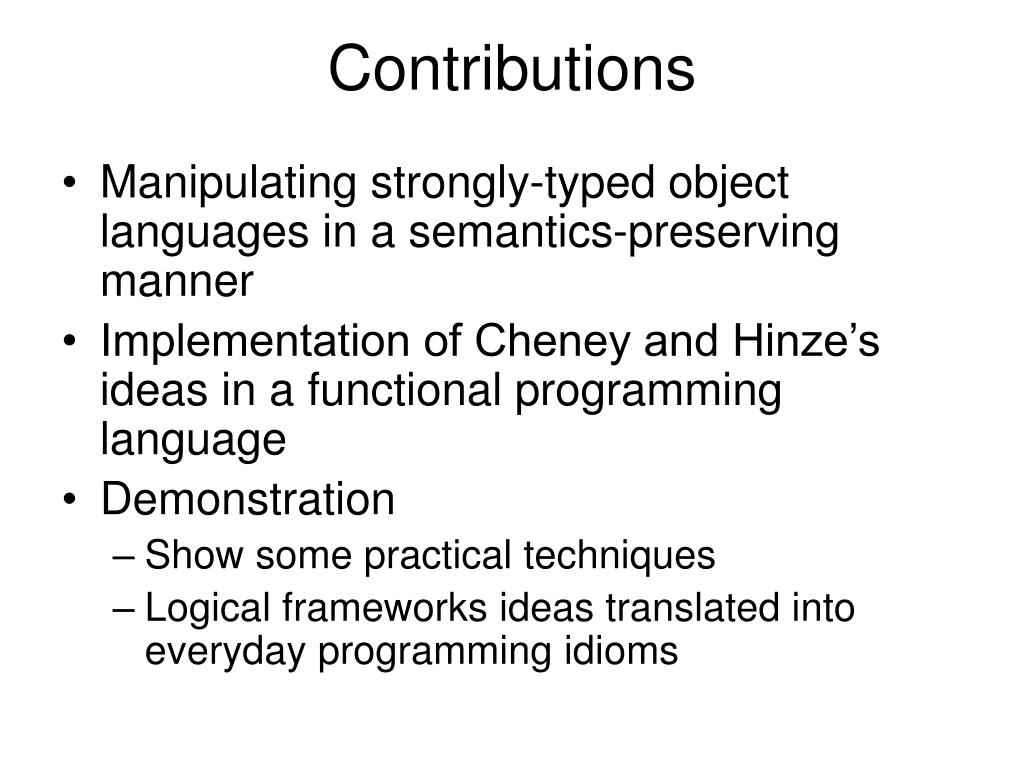 Contributions

• Manipulating strongly-typed object languages in a semantics-preserving manner
• Implementation of Cheney and Hinze’s ideas in a functional programming language
• Demonstration
– Show some practical techniques
– Logical frameworks ideas translated into everyday programming idioms